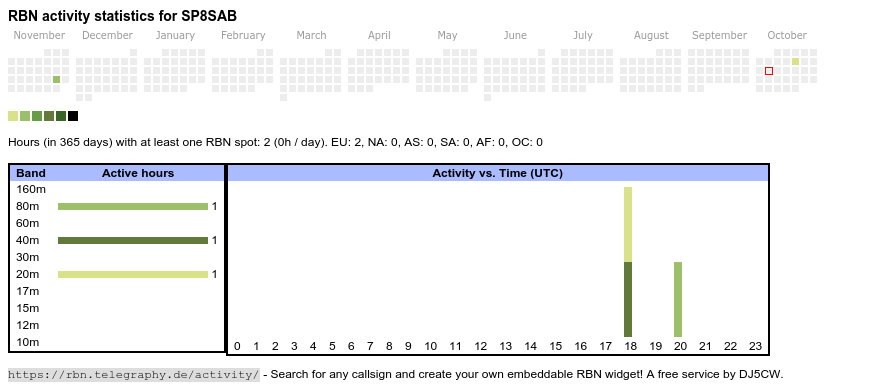 RBN activity statistics for SP8SAB

November December January February March April May June July August September October

Hours (in 365 days) with at least one RBN spot: 2 (0h / day). EU: 2, NA: 0, AS: 0, SA: 0, AF: 0, OC: 0

| Band | Active hours |
|---|---|
| 160m | |
| 80m | 1 |
| 60m | |
| 40m | 1 |
| 30m | |
| 20m | 1 |
| 17m | |
| 15m | |
| 12m | |
| 10m | |

Activity vs. Time (UTC)

0 1 2 3 4 5 6 7 8 9 10 11 12 13 14 15 16 17 18 19 20 21 22 23

https://rbn.telegraphy.de/activity/ - Search for any callsign and create your own embeddable RBN widget! A free service by DJ5CW.